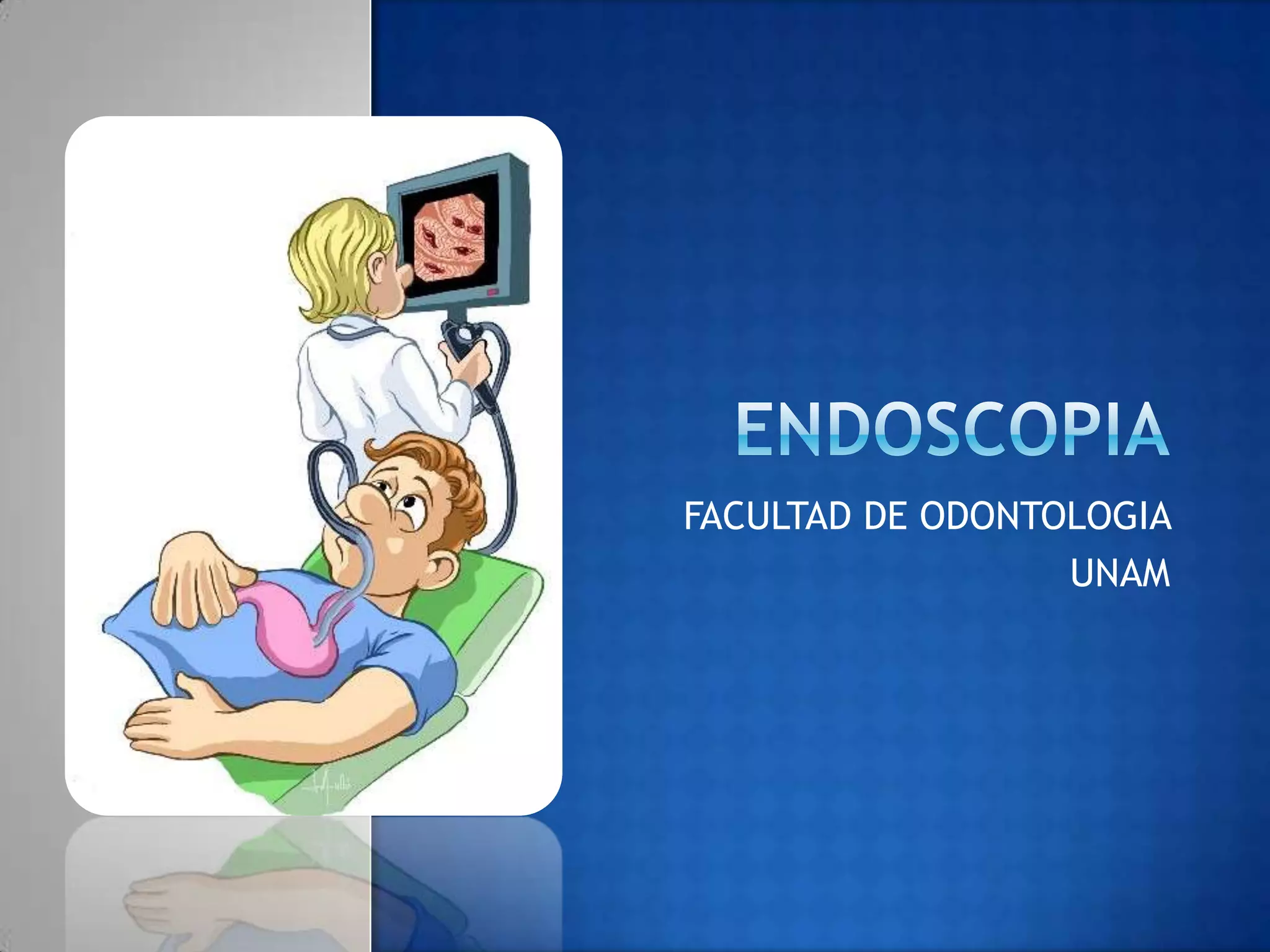 ENDOSCOPIA

FACULTAD DE ODONTOLOGIA
UNAM